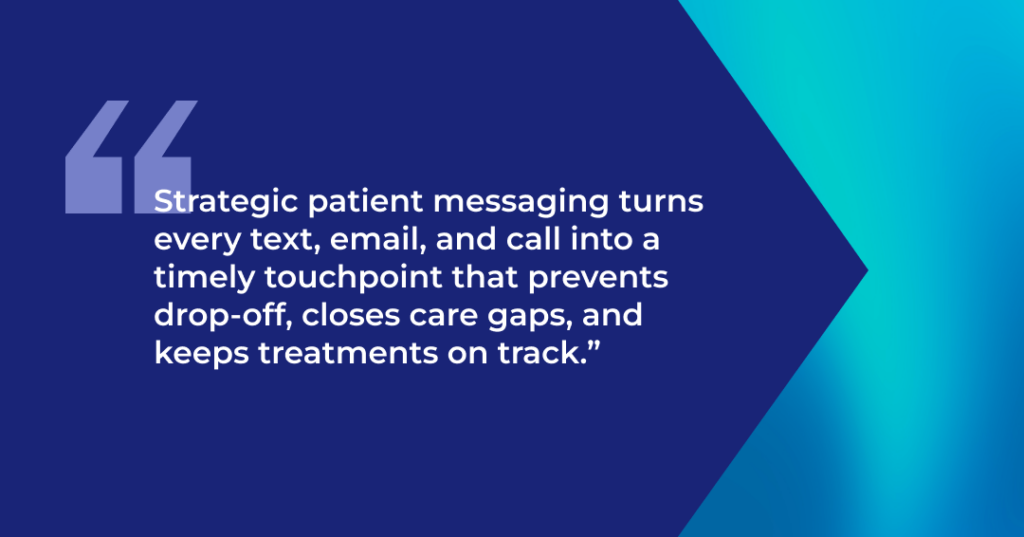 “Strategic patient messaging turns every text, email, and call into a timely touchpoint that prevents drop-off, closes care gaps, and keeps treatments on track.”